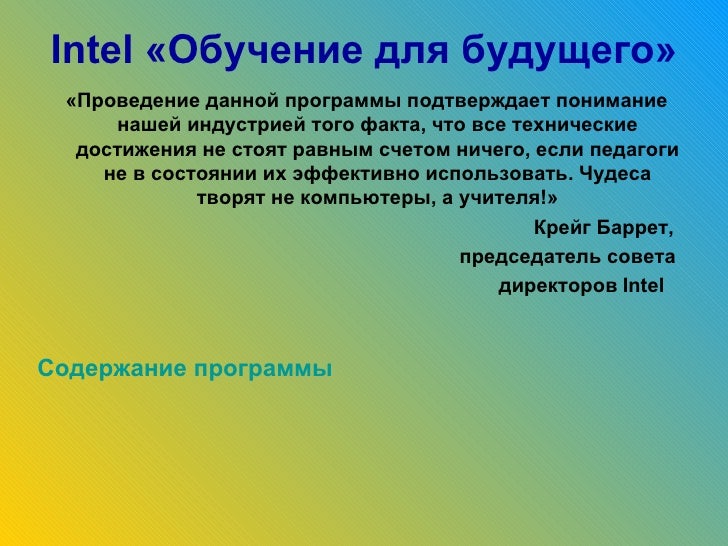 Intel «Обучение для будущего»

«Проведение данной программы подтверждает понимание нашей индустрией того факта, что все технические достижения не стоят равным счетом ничего, если педагоги не в состоянии их эффективно использовать. Чудеса творят не компьютеры, а учителя!»

Крейг Баррет,
председатель совета
директоров Intel

Содержание программы